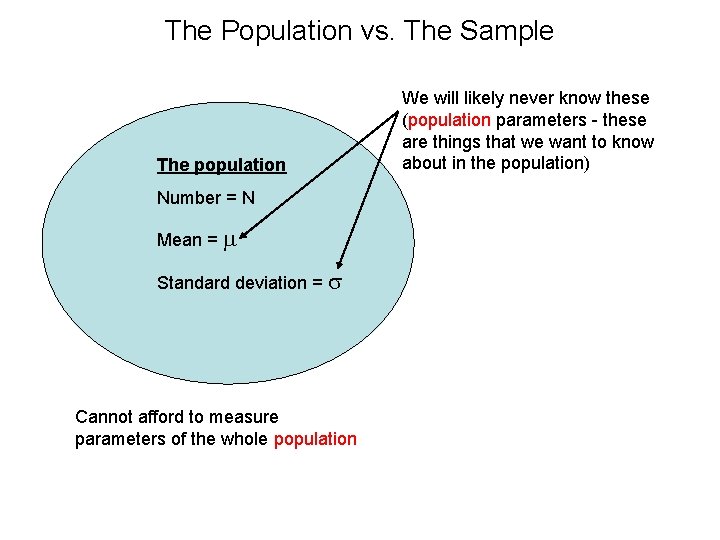 The Population vs. The Sample

We will likely never know these (population parameters - these are things that we want to know about in the population)

The population

Number = N

Mean = $\mu$

Standard deviation = $\sigma$

Cannot afford to measure parameters of the whole population